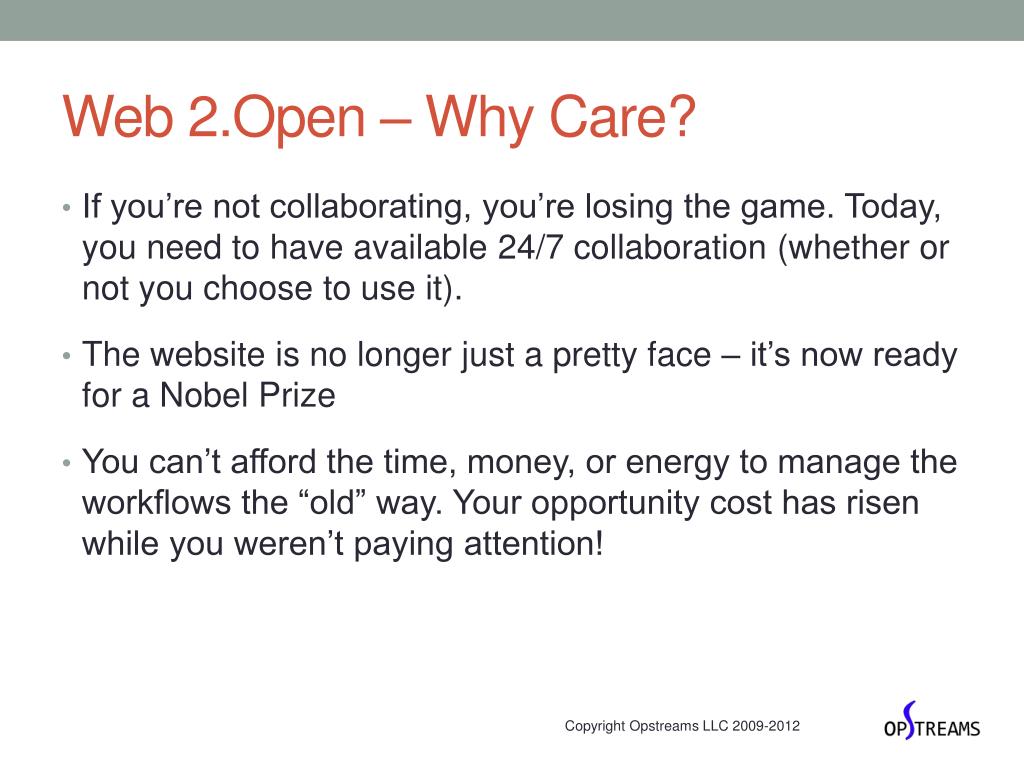 Web 2.Open – Why Care?

• If you’re not collaborating, you’re losing the game. Today, you need to have available 24/7 collaboration (whether or not you choose to use it).

• The website is no longer just a pretty face – it’s now ready for a Nobel Prize

• You can’t afford the time, money, or energy to manage the workflows the “old” way. Your opportunity cost has risen while you weren’t paying attention!

Copyright Opstreams LLC 2009-2012

OPSTREAMS